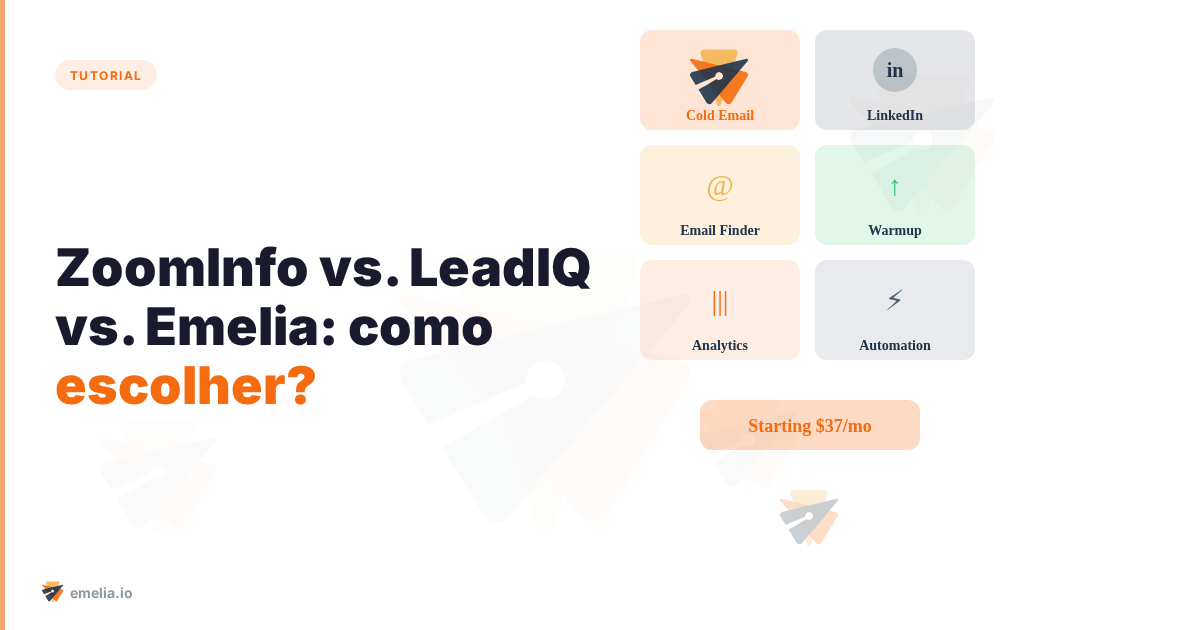 TUTORIAL

ZoomInfo vs. LeadIQ vs. Emelia: como escolher?

Cold Email

in

LinkedIn

@

Email Finder

↑

Warmup

|||

Analytics

⚡

Automation

Starting $37/mo

emelia.io